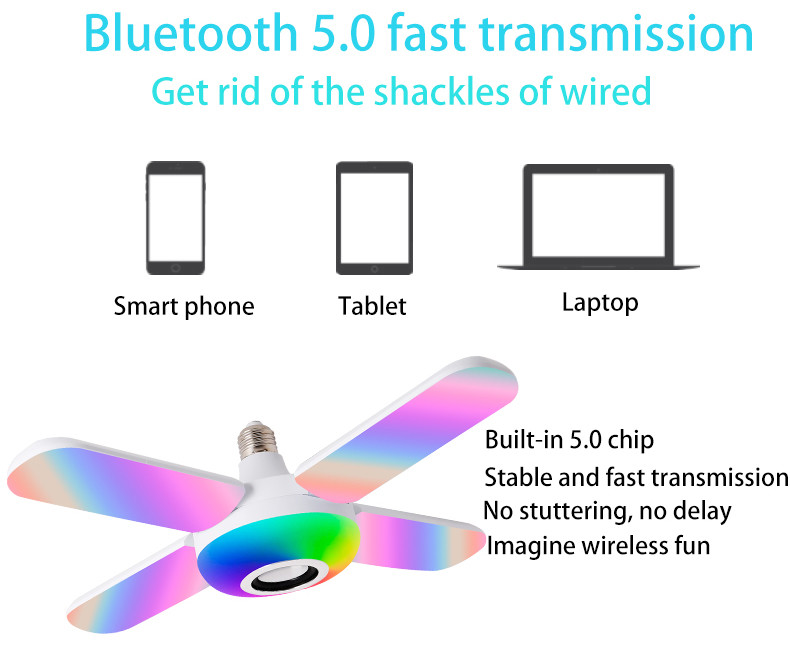 Bluetooth 5.0 fast transmission
Get rid of the shackles of wired

Smart phone

Tablet

Laptop

Built-in 5.0 chip
Stable and fast transmission
No stuttering, no delay
Imagine wireless fun